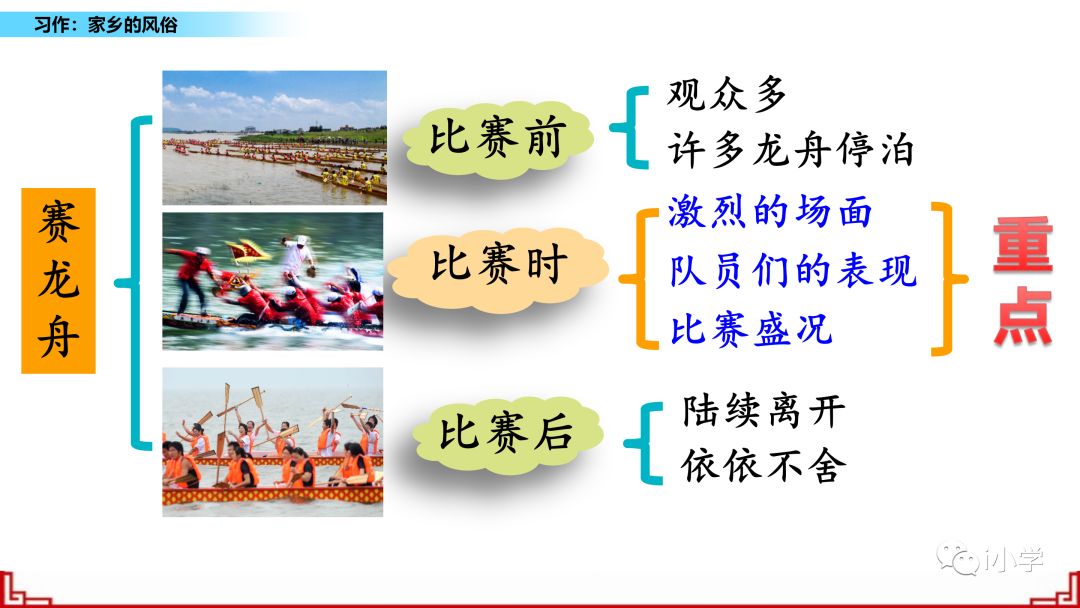 习作：家乡的风俗

赛龙舟

比赛前
观众多
许多龙舟停泊

比赛时
激烈的场面
队员们的表现
比赛盛况

重点

比赛后
陆续离开
依依不舍

i小学